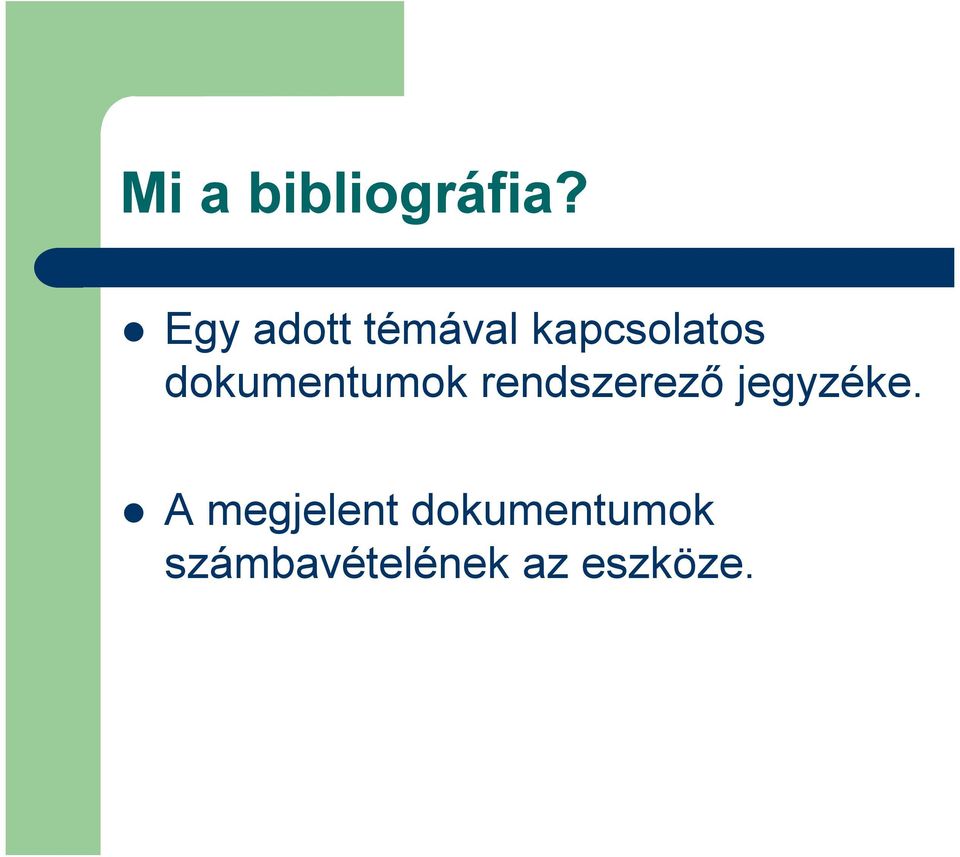 Mi a bibliográfia?

- Egy adott témával kapcsolatos dokumentumok rendszerező jegyzéke.

- A megjelent dokumentumok számbavételének az eszköze.